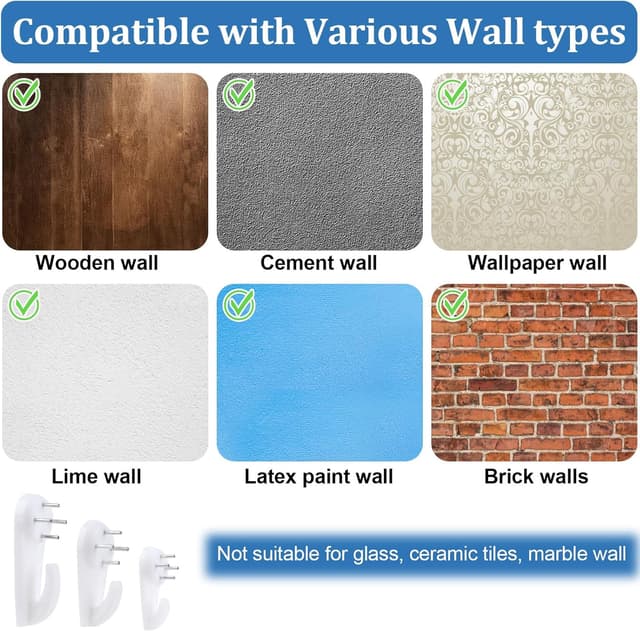 Compatible with Various Wall types

Wooden wall

Cement wall

Wallpaper wall

Lime wall

Latex paint wall

Brick walls

Not suitable for glass, ceramic tiles, marble wall